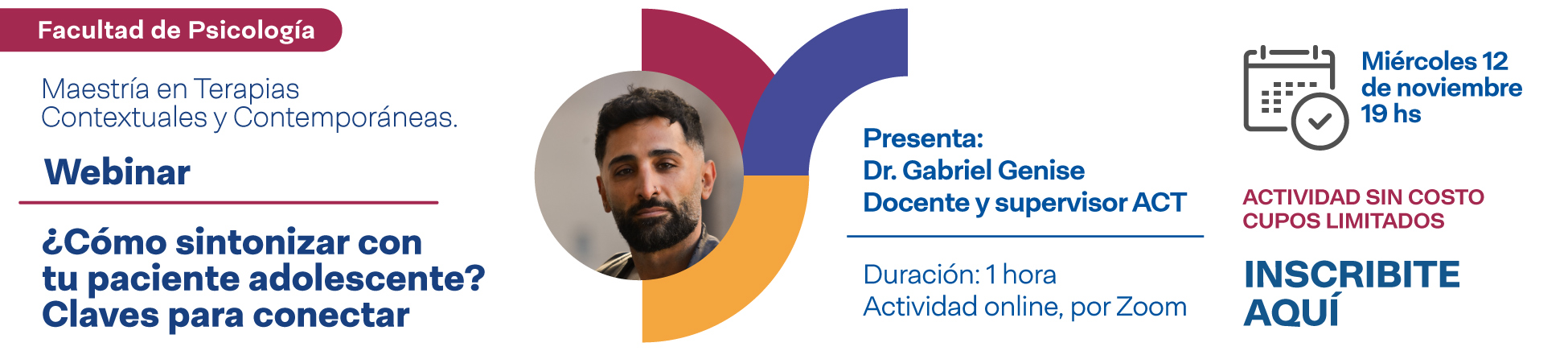 Facultad de Psicología

Maestría en Terapias Contextuales y Contemporáneas.

Webinar

¿Cómo sintonizar con tu paciente adolescente? Claves para conectar

Presenta:
Dr. Gabriel Genise
Docente y supervisor ACT

Duración: 1 hora
Actividad online, por Zoom

Miércoles 12 de noviembre 19 hs

ACTIVIDAD SIN COSTO
CUPOS LIMITADOS

INSCRIBITE AQUÍ